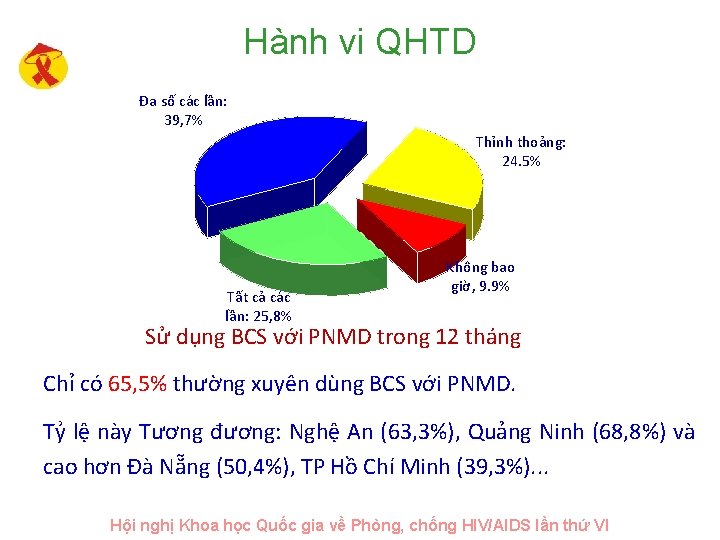 Hành vi QHTD

Đa số các lần: 39,7%

Thỉnh thoảng: 24.5%

Không bao giờ, 9.9%

Tất cả các lần: 25,8%

Sử dụng BCS với PNMD trong 12 tháng

Chỉ có 65,5% thường xuyên dùng BCS với PNMD.

Tỷ lệ này Tương đương: Nghệ An (63,3%), Quảng Ninh (68,8%) và cao hơn Đà Nẵng (50,4%), TP Hồ Chí Minh (39,3%)...

Hội nghị Khoa học Quốc gia về Phòng, chống HIV/AIDS lần thứ VI